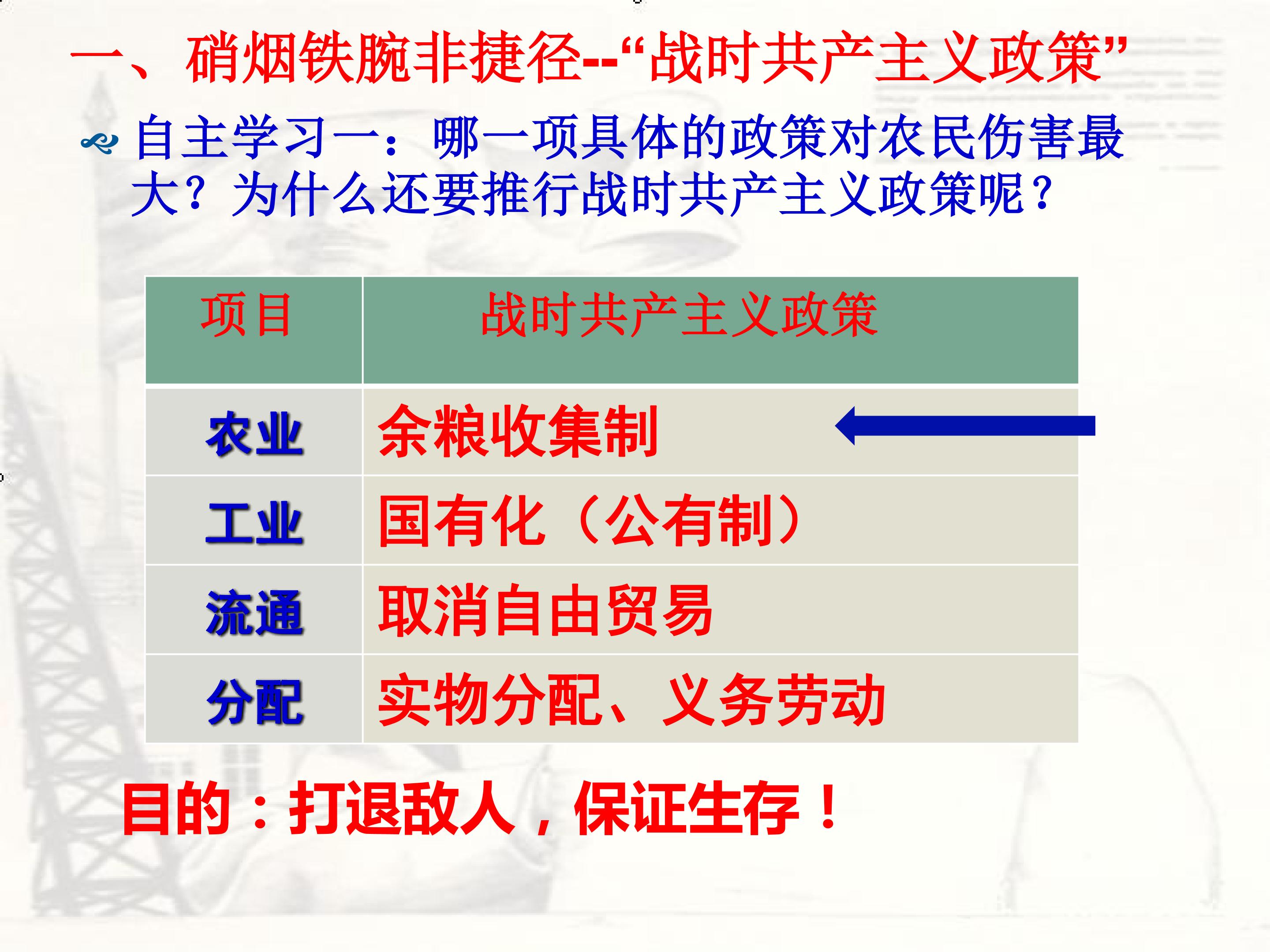 一、硝烟铁腕非捷径--“战时共产主义政策”

自主学习一：哪一项具体的政策对农民伤害最大？为什么还要推行战时共产主义政策呢？

| 项目 | 战时共产主义政策 |
|---|---|
| 农业 | 余粮收集制 |
| 工业 | 国有化（公有制） |
| 流通 | 取消自由贸易 |
| 分配 | 实物分配、义务劳动 |

目的：打退敌人，保证生存！